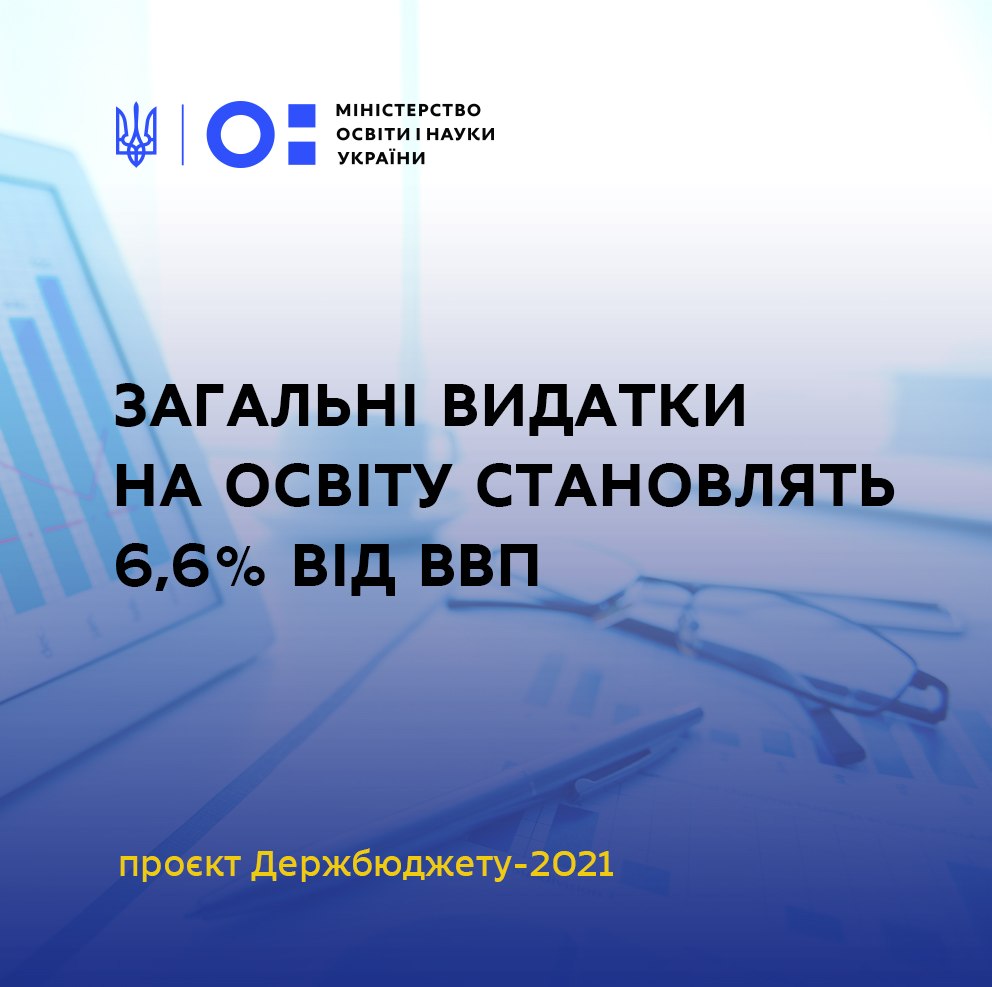 МІНІСТЕРСТВО ОСВІТИ І НАУКИ УКРАЇНИ

ЗАГАЛЬНІ ВИДАТКИ НА ОСВІТУ СТАНОВЛЯТЬ 6,6% ВІД ВВП

проєкт Держбюджету-2021